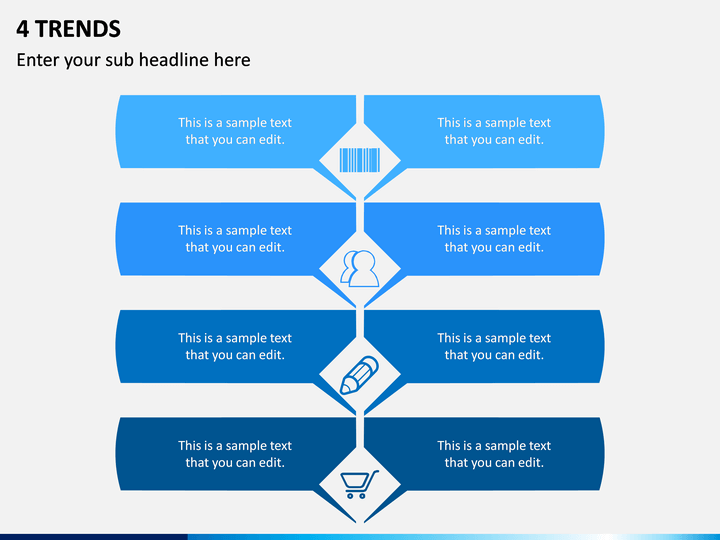 4 TRENDS

Enter your sub headline here

This is a sample text that you can edit.

This is a sample text that you can edit.

This is a sample text that you can edit.

This is a sample text that you can edit.

This is a sample text that you can edit.

This is a sample text that you can edit.

This is a sample text that you can edit.

This is a sample text that you can edit.